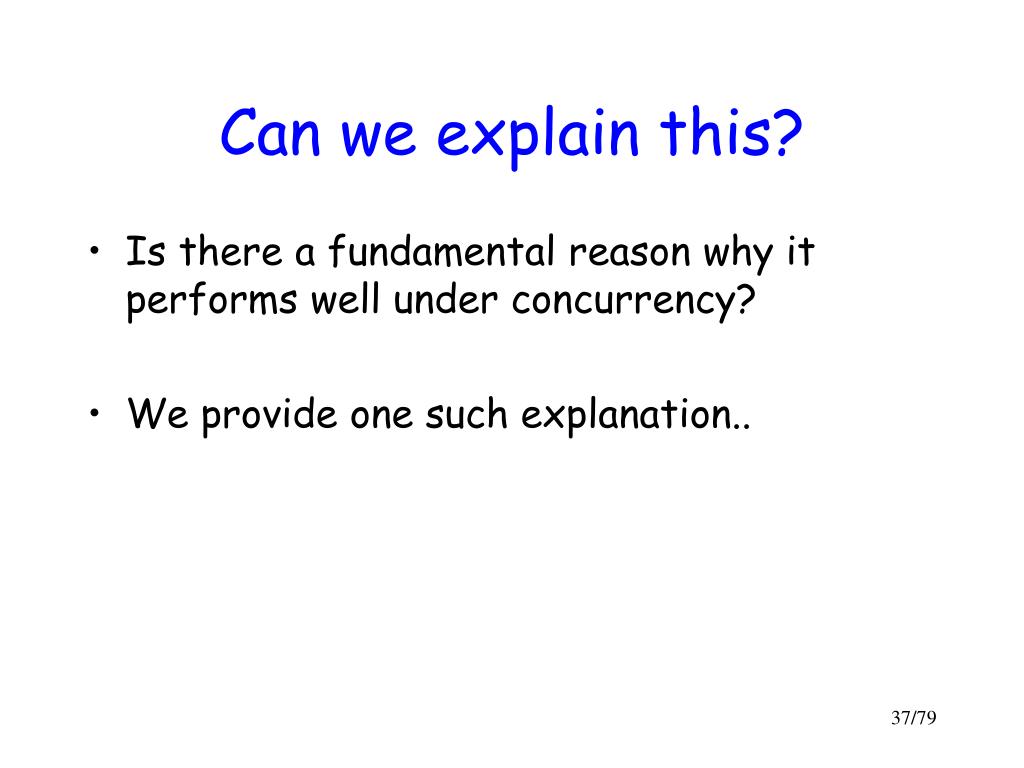 Can we explain this?

• Is there a fundamental reason why it performs well under concurrency?

• We provide one such explanation..

37/79